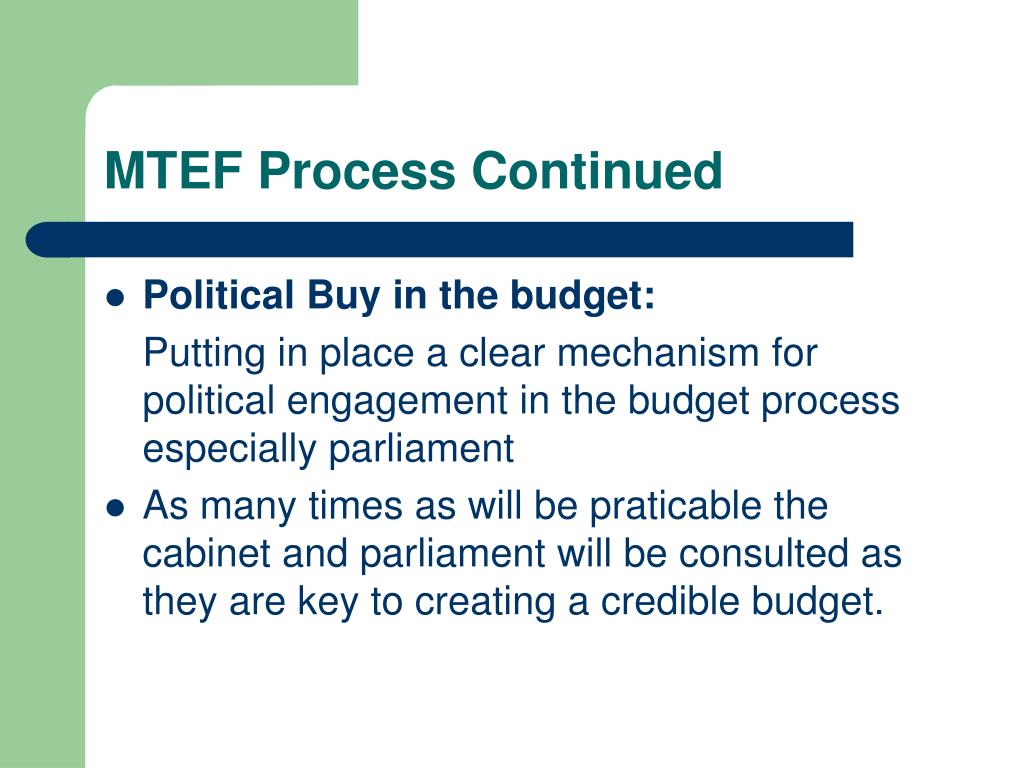 MTEF Process Continued

- Political Buy in the budget:

Putting in place a clear mechanism for political engagement in the budget process especially parliament

- As many times as will be praticable the cabinet and parliament will be consulted as they are key to creating a credible budget.